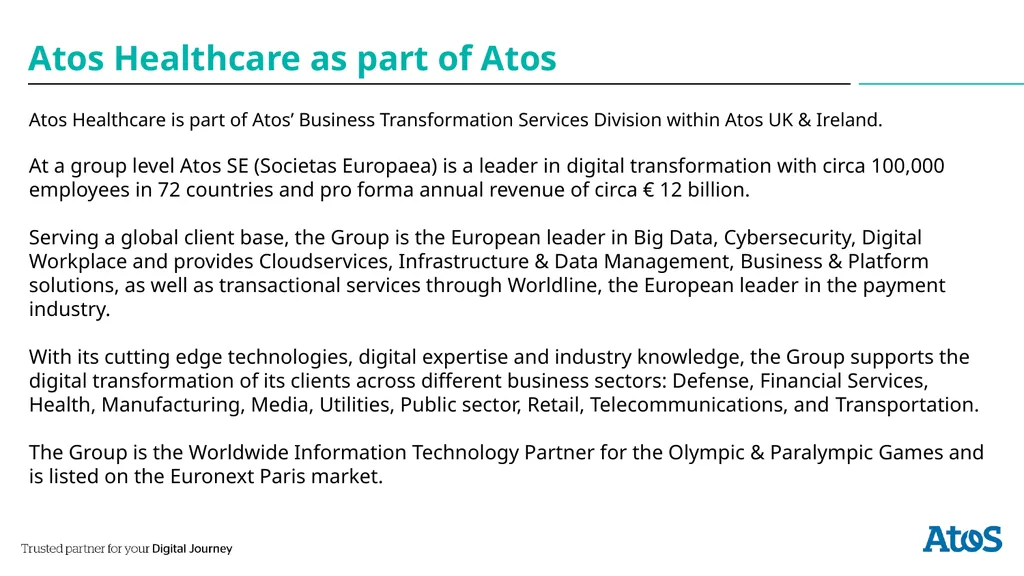 Atos Healthcare as part of Atos

Atos Healthcare is part of Atos’ Business Transformation Services Division within Atos UK & Ireland.

At a group level Atos SE (Societas Europaea) is a leader in digital transformation with circa 100,000 employees in 72 countries and pro forma annual revenue of circa € 12 billion.

Serving a global client base, the Group is the European leader in Big Data, Cybersecurity, Digital Workplace and provides Cloudservices, Infrastructure & Data Management, Business & Platform solutions, as well as transactional services through Worldline, the European leader in the payment industry.

With its cutting edge technologies, digital expertise and industry knowledge, the Group supports the digital transformation of its clients across different business sectors: Defense, Financial Services, Health, Manufacturing, Media, Utilities, Public sector, Retail, Telecommunications, and Transportation.

The Group is the Worldwide Information Technology Partner for the Olympic & Paralympic Games and is listed on the Euronext Paris market.

Trusted partner for your Digital Journey

Atos